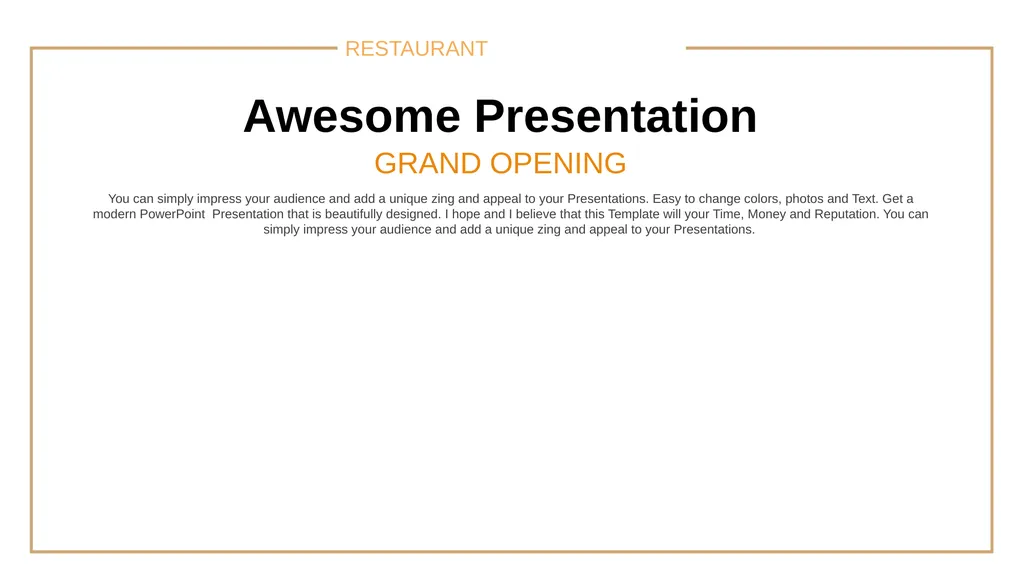 RESTAURANT

Awesome Presentation

GRAND OPENING

You can simply impress your audience and add a unique zing and appeal to your Presentations. Easy to change colors, photos and Text. Get a modern PowerPoint Presentation that is beautifully designed. I hope and I believe that this Template will your Time, Money and Reputation. You can simply impress your audience and add a unique zing and appeal to your Presentations.